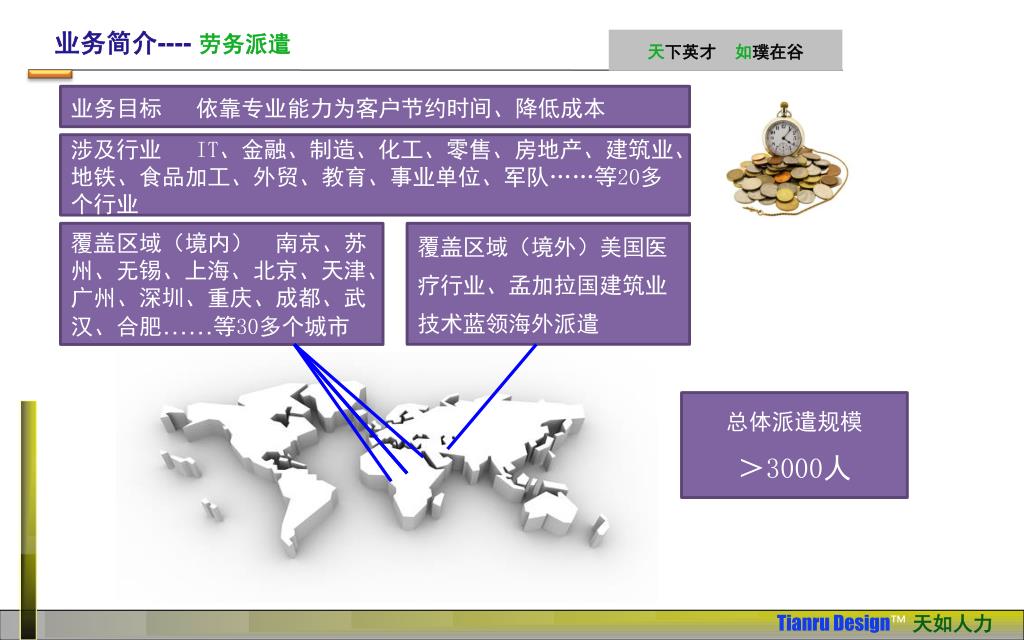 业务简介---- 劳务派遣

天下英才 如璞在谷

业务目标 依靠专业能力为客户节约时间、降低成本

涉及行业 IT、金融、制造、化工、零售、房地产、建筑业、地铁、食品加工、外贸、教育、事业单位、军队……等20多个行业

覆盖区域（境内） 南京、苏州、无锡、上海、北京、天津、广州、深圳、重庆、成都、武汉、合肥……等30多个城市

覆盖区域（境外）美国医疗行业、孟加拉国建筑业技术蓝领海外派遣

总体派遣规模
＞3000人

Tianru Design™ 天如人力